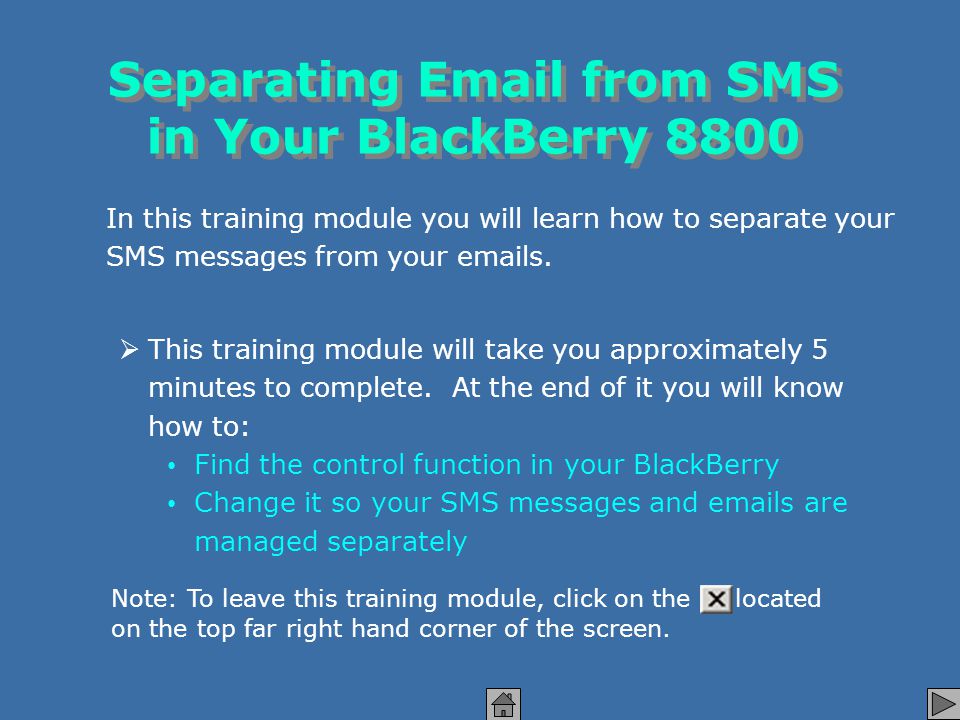 Separating Email from SMS in Your BlackBerry 8800

In this training module you will learn how to separate your SMS messages from your emails.

➢ This training module will take you approximately 5 minutes to complete. At the end of it you will know how to:

• Find the control function in your BlackBerry
• Change it so your SMS messages and emails are managed separately

Note: To leave this training module, click on the located on the top far right hand corner of the screen.